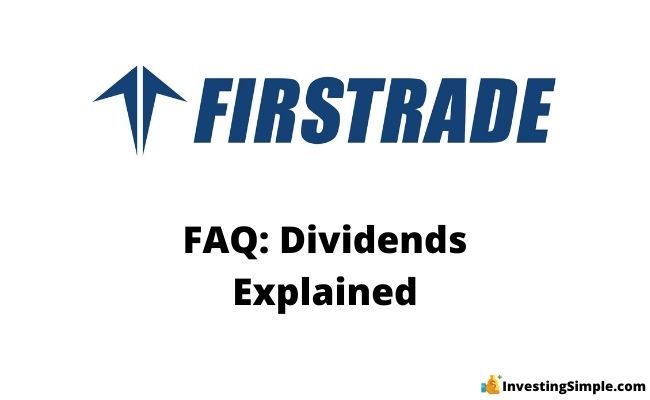 FIRSTRADE

FAQ: Dividends Explained

InvestingSimple.com